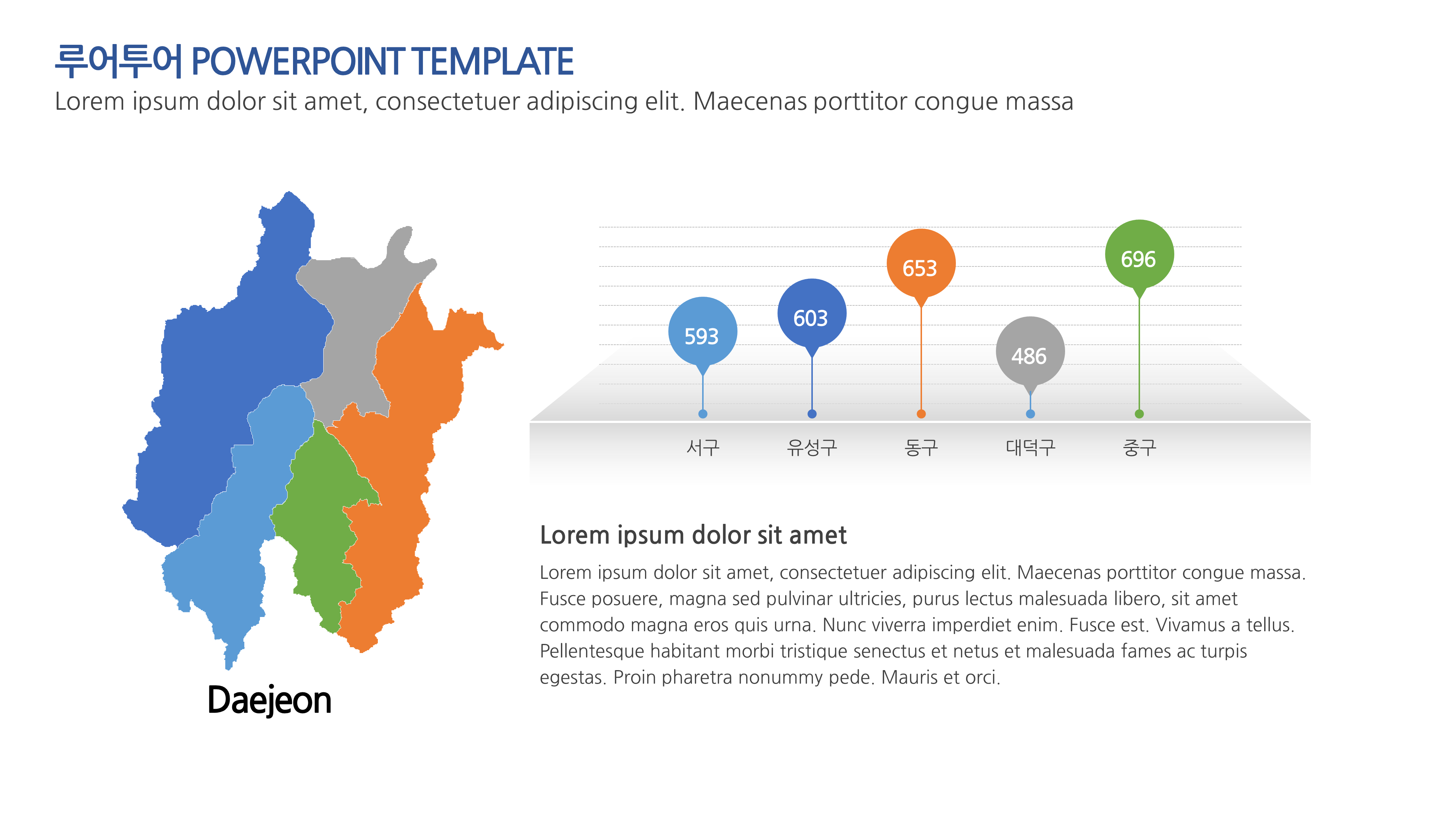 루어투어 POWERPOINT TEMPLATE

Lorem ipsum dolor sit amet, consectetuer adipiscing elit. Maecenas porttitor congue massa

Daejeon

593
603
653
486
696

서구
유성구
동구
대덕구
중구

Lorem ipsum dolor sit amet

Lorem ipsum dolor sit amet, consectetuer adipiscing elit. Maecenas porttitor congue massa. Fusce posuere, magna sed pulvinar ultricies, purus lectus malesuada libero, sit amet commodo magna eros quis urna. Nunc viverra imperdiet enim. Fusce est. Vivamus a tellus. Pellentesque habitant morbi tristique senectus et netus et malesuada fames ac turpis egestas. Proin pharetra nonummy pede. Mauris et orci.